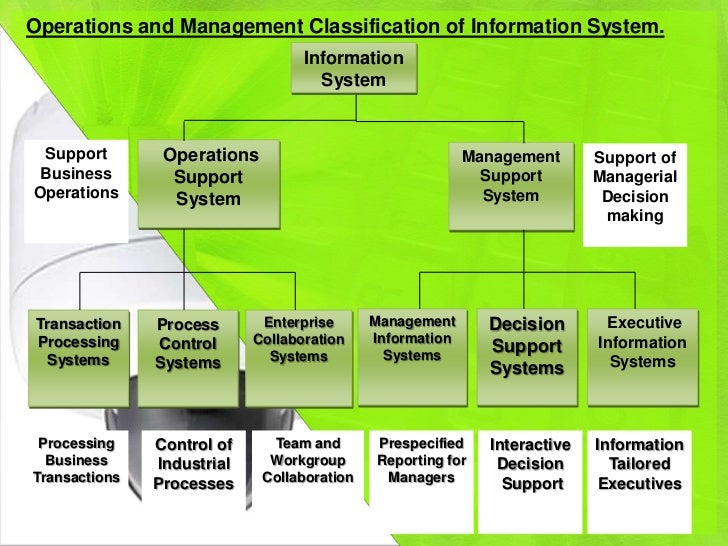 Operations and Management Classification of Information System.

Information System

Support Business Operations

Operations Support System

Management Support System

Support of Managerial Decision making

Transaction Processing Systems

Process Control Systems

Enterprise Collaboration Systems

Management Information Systems

Decision Support Systems

Executive Information Systems

Processing Business Transactions

Control of Industrial Processes

Team and Workgroup Collaboration

Prespecified Reporting for Managers

Interactive Decision Support

Information Tailored Executives